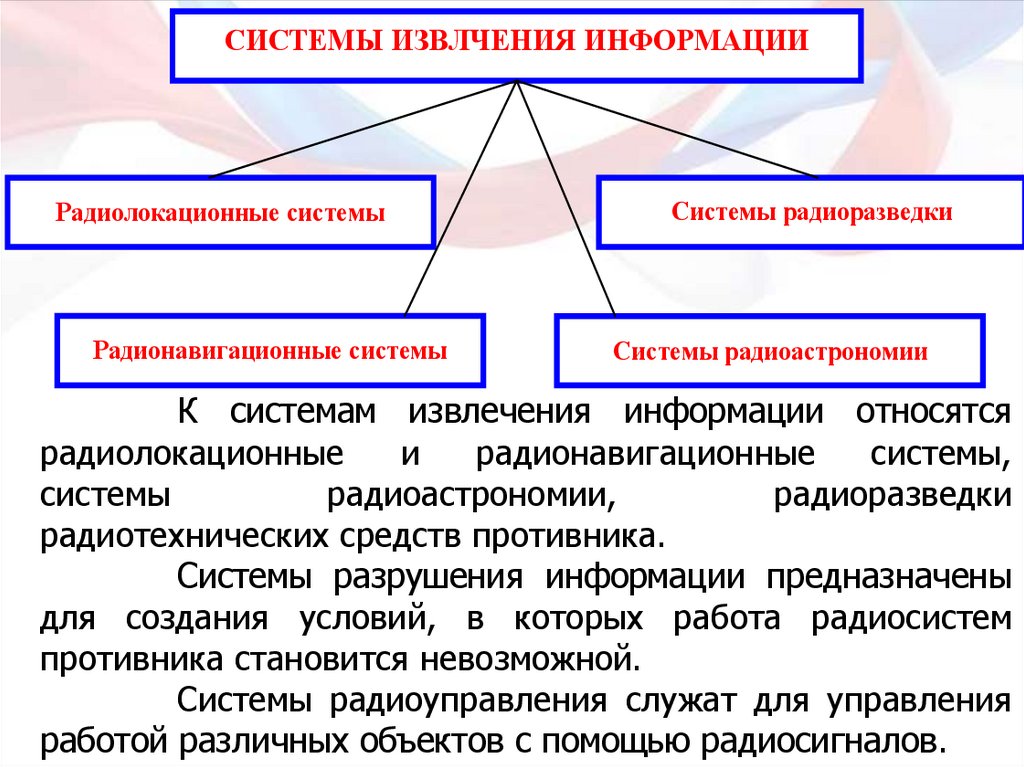 СИСТЕМЫ ИЗВЛЧЕНИЯ ИНФОРМАЦИИ

Радиолокационные системы

Системы радиоразведки

Радионавигационные системы

Системы радиоастрономии

К системам извлечения информации относятся радиолокационные и радионавигационные системы, системы радиоастрономии, радиоразведки радиотехнических средств противника.

Системы разрушения информации предназначены для создания условий, в которых работа радиосистем противника становится невозможной.

Системы радиоуправления служат для управления работой различных объектов с помощью радиосигналов.